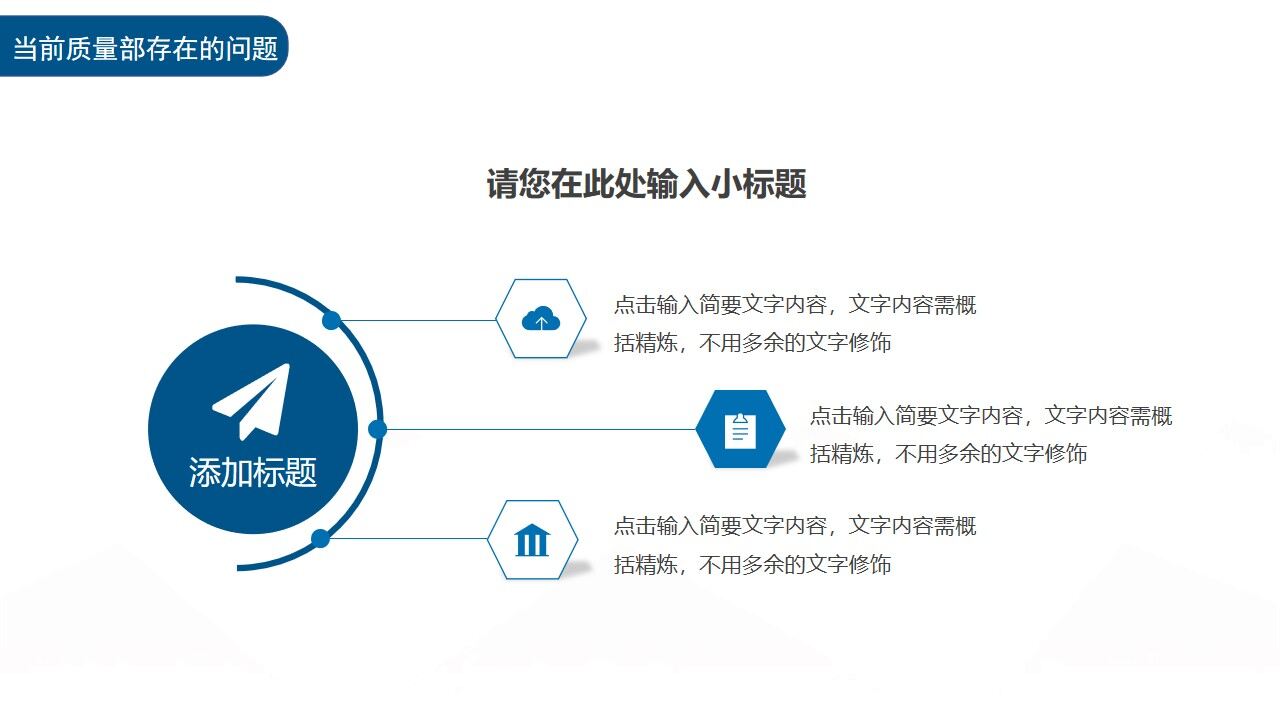 当前质量部存在的问题

请您在此处输入小标题

添加标题

点击输入简要文字内容，文字内容需概括精炼，不用多余的文字修饰

点击输入简要文字内容，文字内容需概括精炼，不用多余的文字修饰

点击输入简要文字内容，文字内容需概括精炼，不用多余的文字修饰